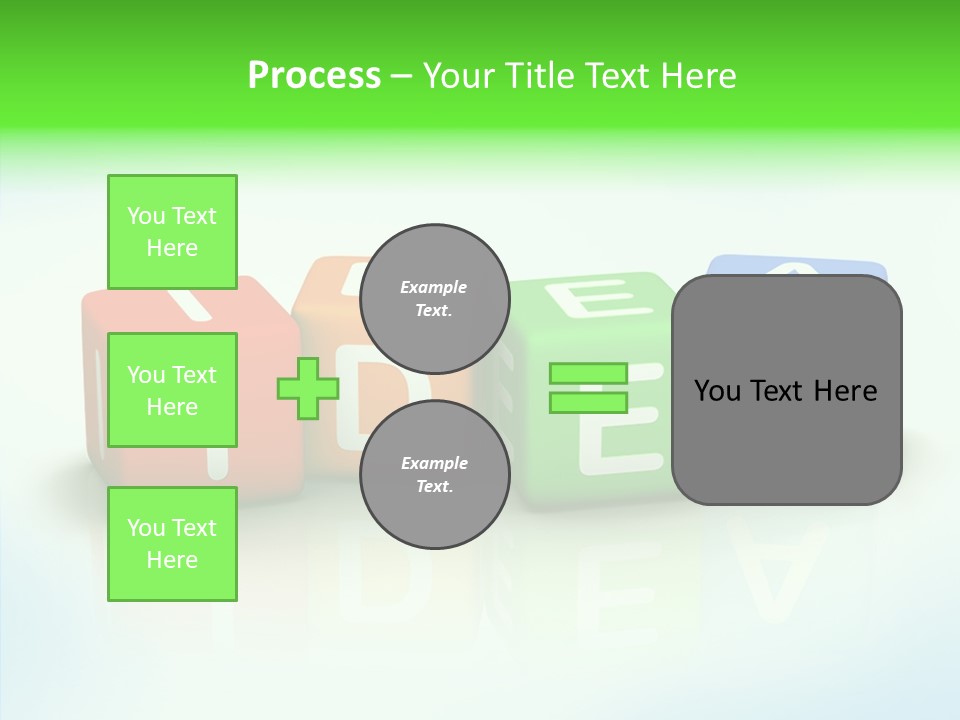 Process – Your Title Text Here

You Text Here

You Text Here

You Text Here

Example Text.

Example Text.

You Text Here